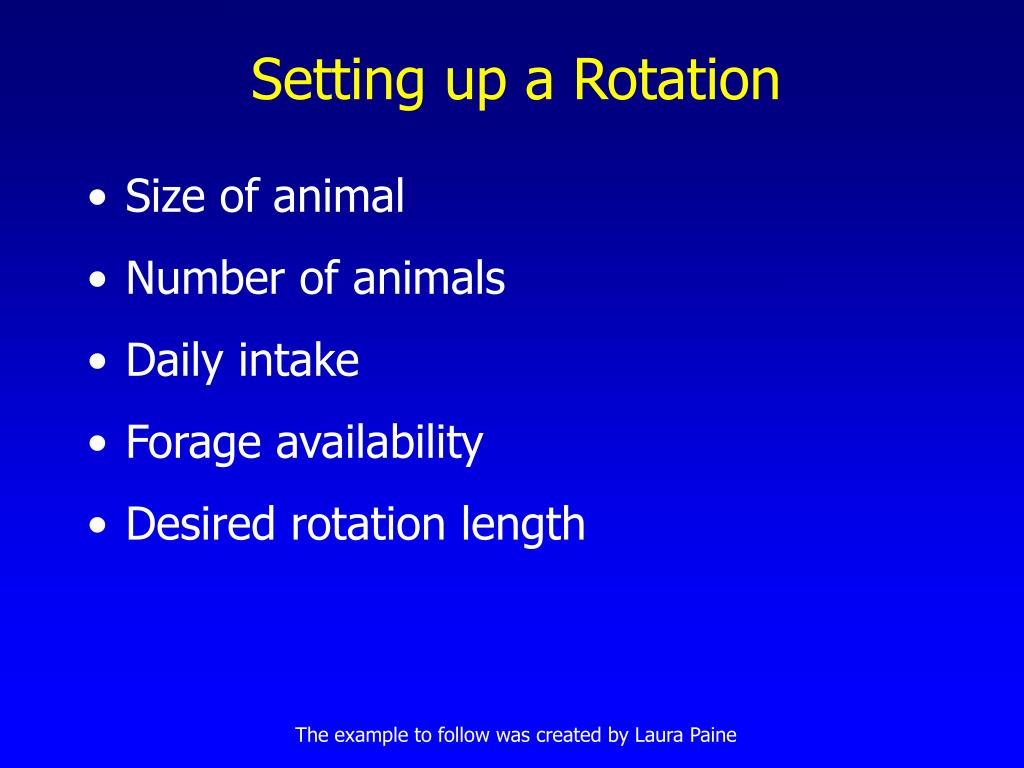 Setting up a Rotation

• Size of animal
• Number of animals
• Daily intake
• Forage availability
• Desired rotation length

The example to follow was created by Laura Paine